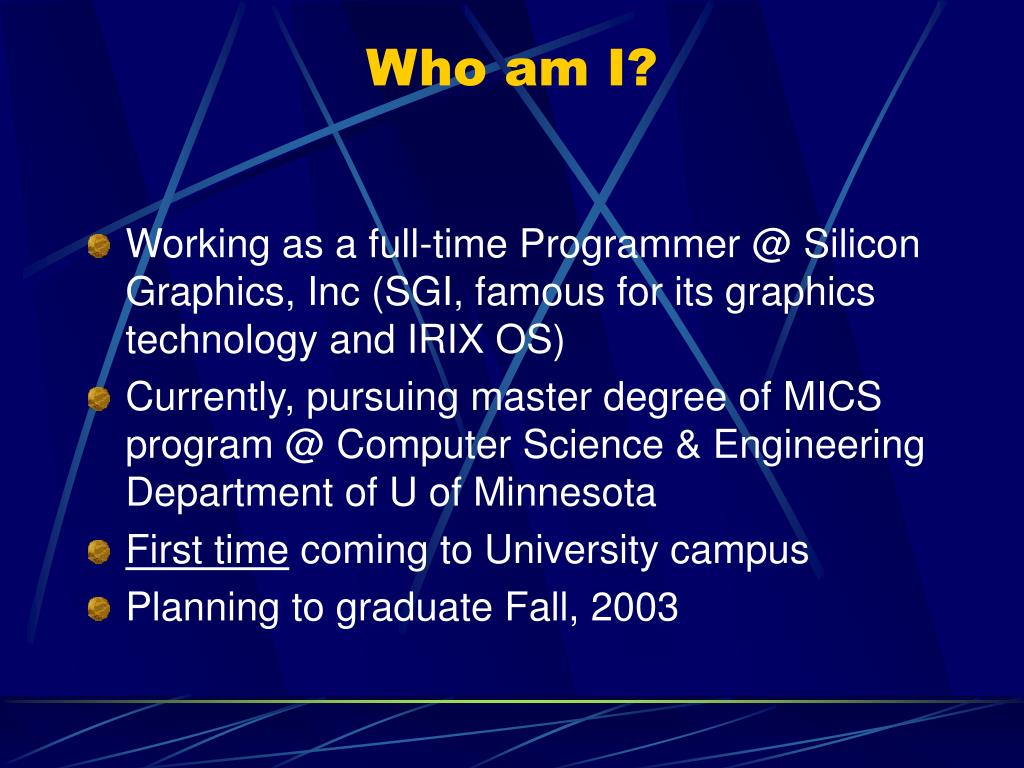 Who am I?

Working as a full-time Programmer @ Silicon Graphics, Inc (SGI, famous for its graphics technology and IRIX OS)

Currently, pursuing master degree of MICS program @ Computer Science & Engineering Department of U of Minnesota

First time coming to University campus

Planning to graduate Fall, 2003